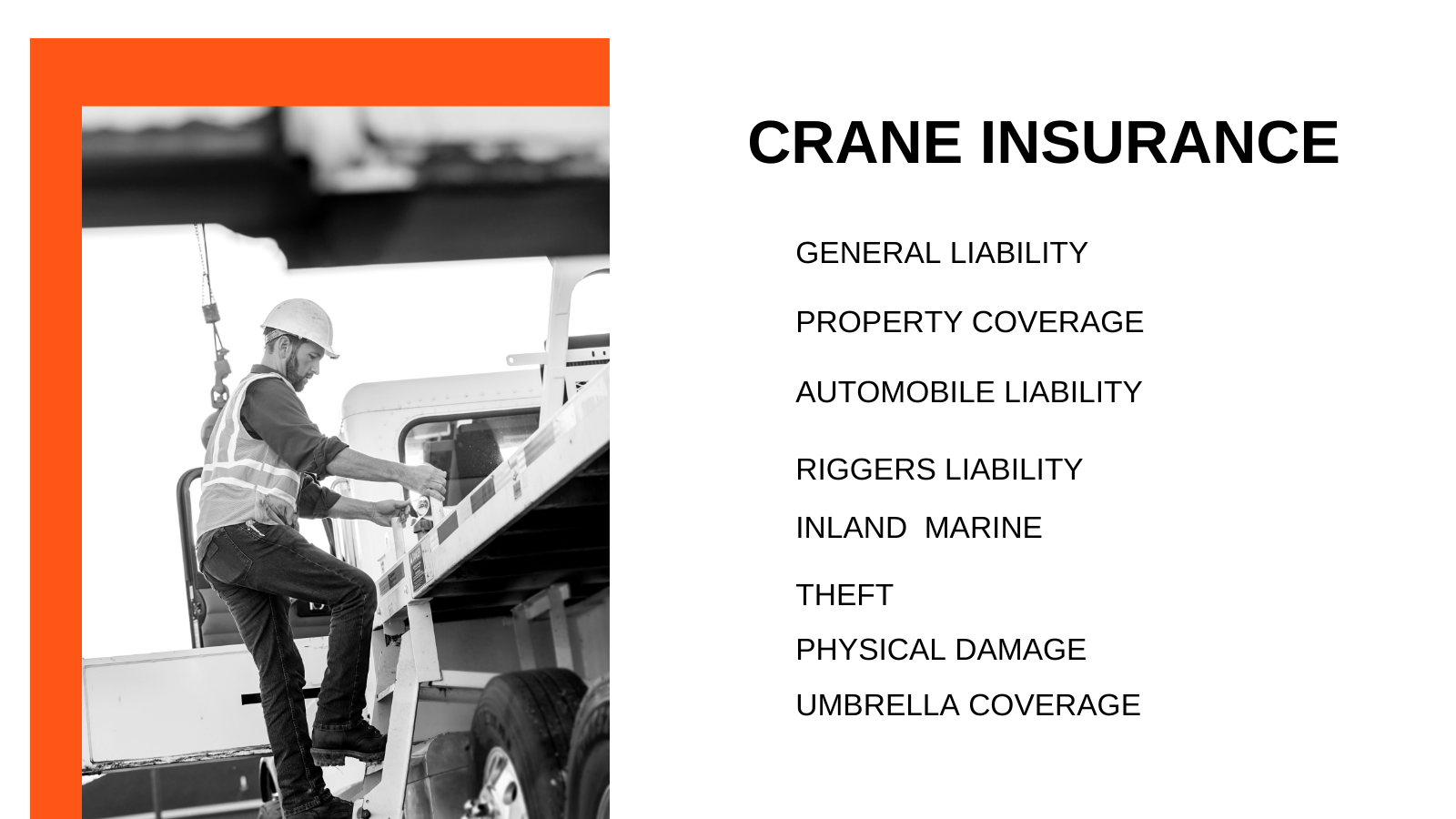 CRANE INSURANCE

GENERAL LIABILITY

PROPERTY COVERAGE

AUTOMOBILE LIABILITY

RIGGERS LIABILITY

INLAND MARINE

THEFT

PHYSICAL DAMAGE

UMBRELLA COVERAGE